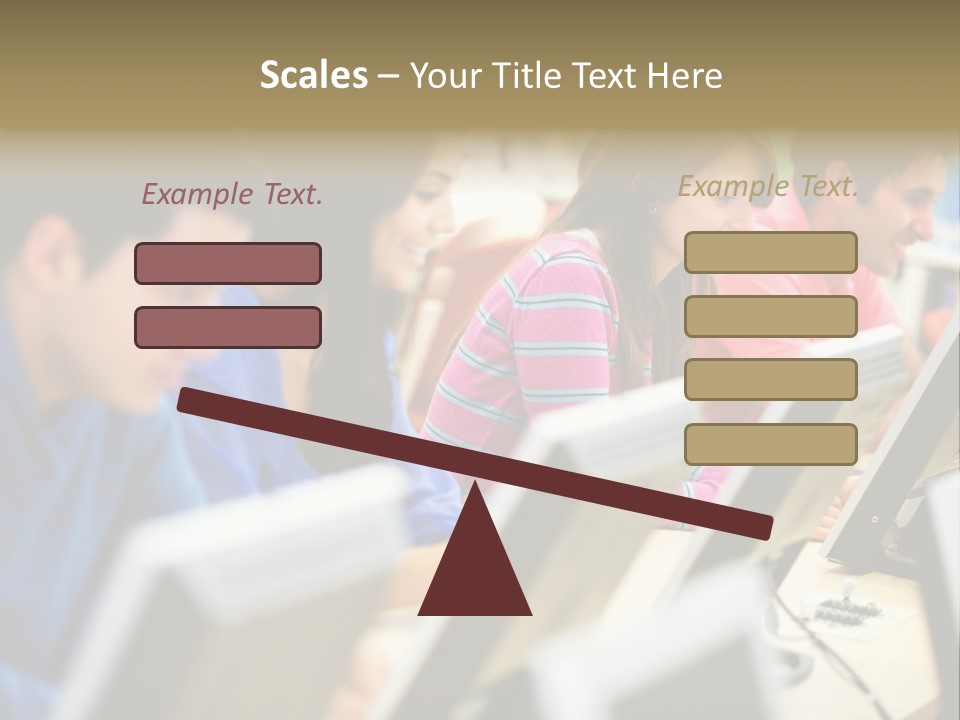 Scales – Your Title Text Here

Example Text.

Example Text.